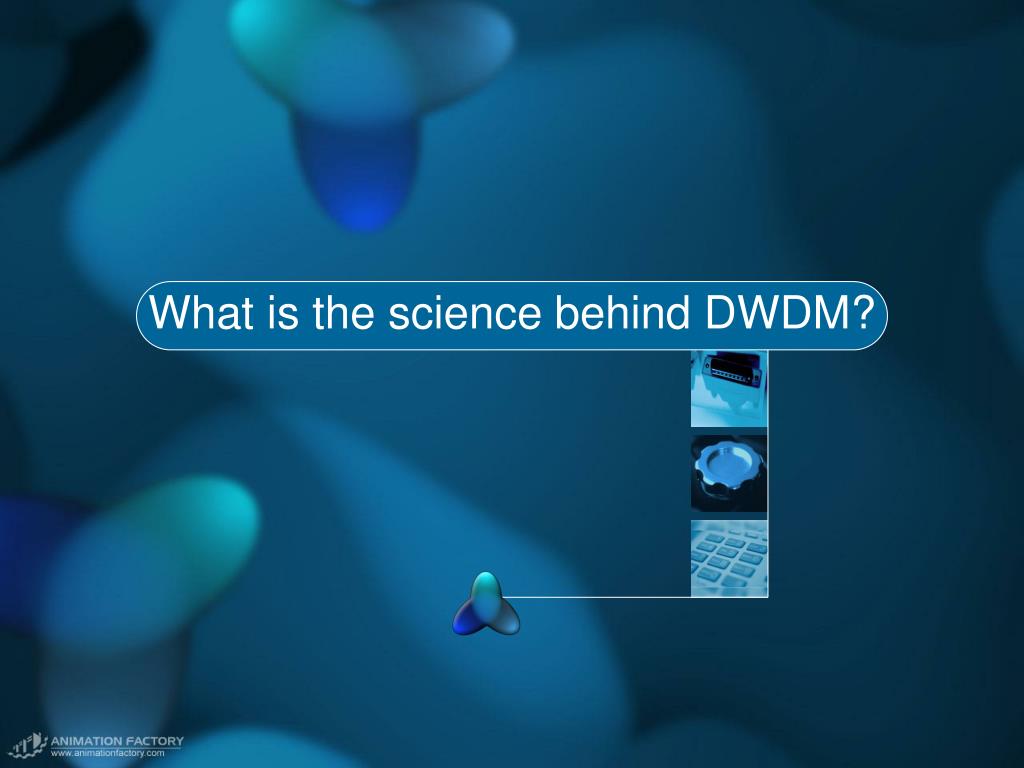 What is the science behind DWDM?

ANIMATION FACTORY
www.animationfactory.com